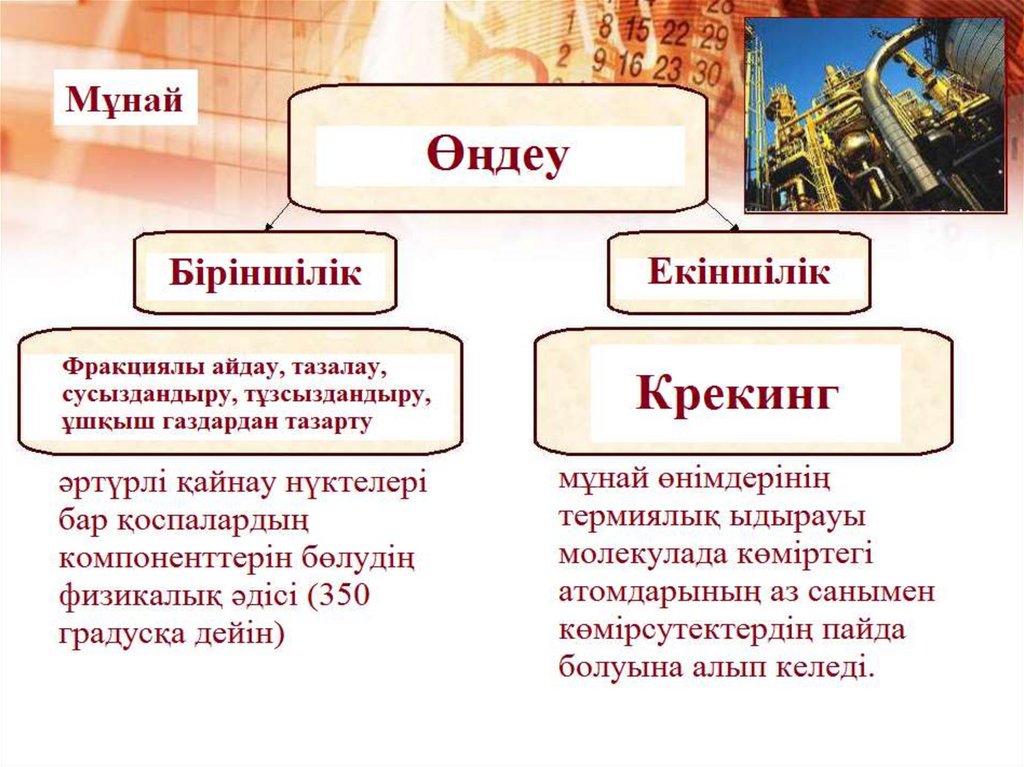 Мұнай

Өңдеу

Біріншілік

Екіншілік

Фракциялы айдау, тазалау, сусыздандыру, тұзсыздандыру, ұшқыш газдардан тазарту

Крекинг

әртүрлі қайнау нүктелері бар қоспалардың компоненттерін бөлудің физикалық әдісі (350 градусқа дейін)

мұнай өнімдерінің термиялық ыдырауы молекулада көміртегі атомдарының аз санымен көмірсутектердің пайда болуына алып келеді.

8 15 22 29
2 9 16 23 30